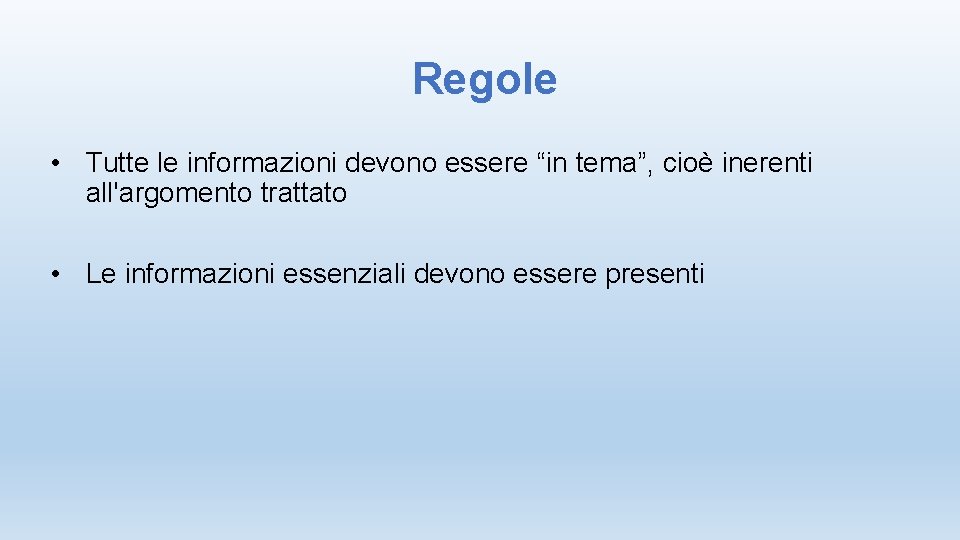 Regole

• Tutte le informazioni devono essere “in tema”, cioè inerenti all'argomento trattato

• Le informazioni essenziali devono essere presenti